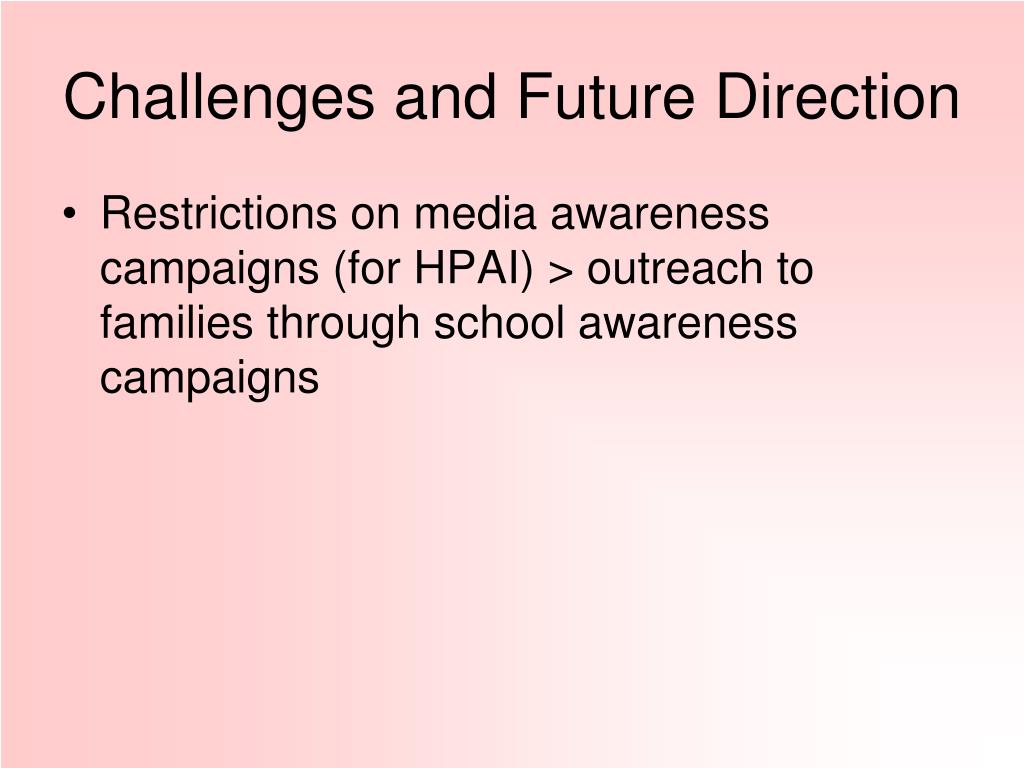 Challenges and Future Direction

• Restrictions on media awareness campaigns (for HPAI) > outreach to families through school awareness campaigns